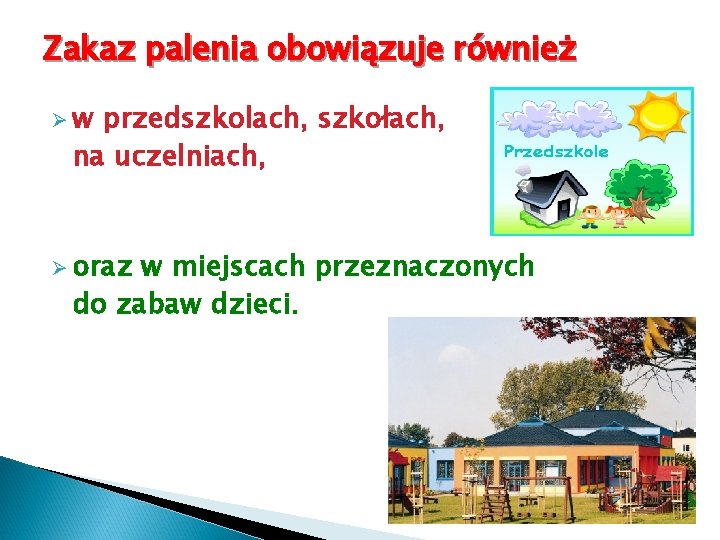 Zakaz palenia obowiązuje również

➢ w przedszkolach, szkołach, na uczelniach,

Przedszkole

➢ oraz w miejscach przeznaczonych do zabaw dzieci.